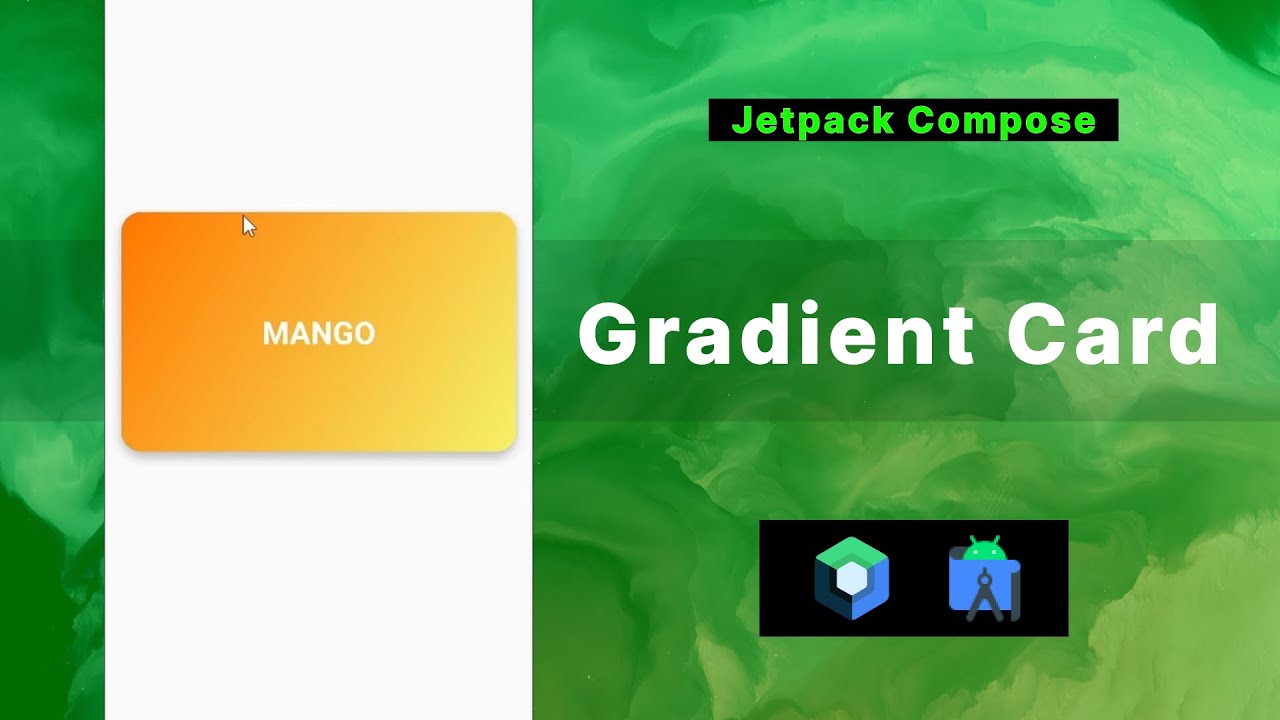 MANGO

Jetpack Compose

Gradient Card